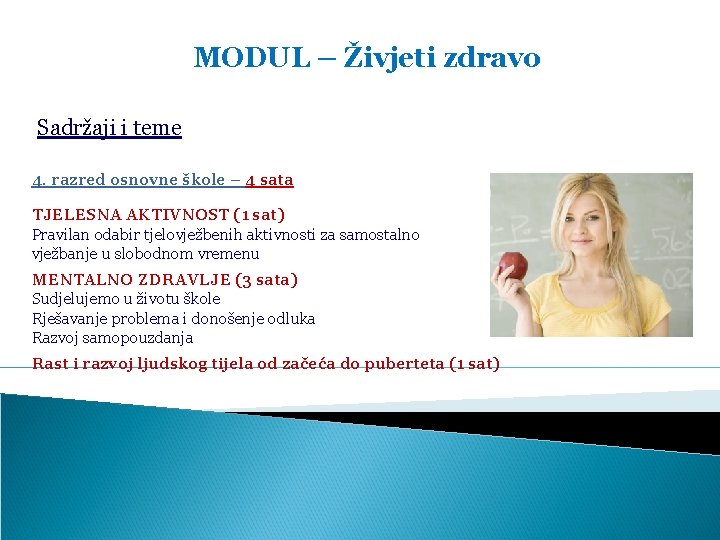 MODUL – Živjeti zdravo

Sadržaji i teme

4. razred osnovne škole – 4 sata

TJELESNA AKTIVNOST (1 sat)
Pravilan odabir tjelovježbenih aktivnosti za samostalno vježbanje u slobodnom vremenu

MENTALNO ZDRAVLJE (3 sata)
Sudjelujemo u životu škole
Rješavanje problema i donošenje odluka
Razvoj samopouzdanja

Rast i razvoj ljudskog tijela od začeća do puberteta (1 sat)